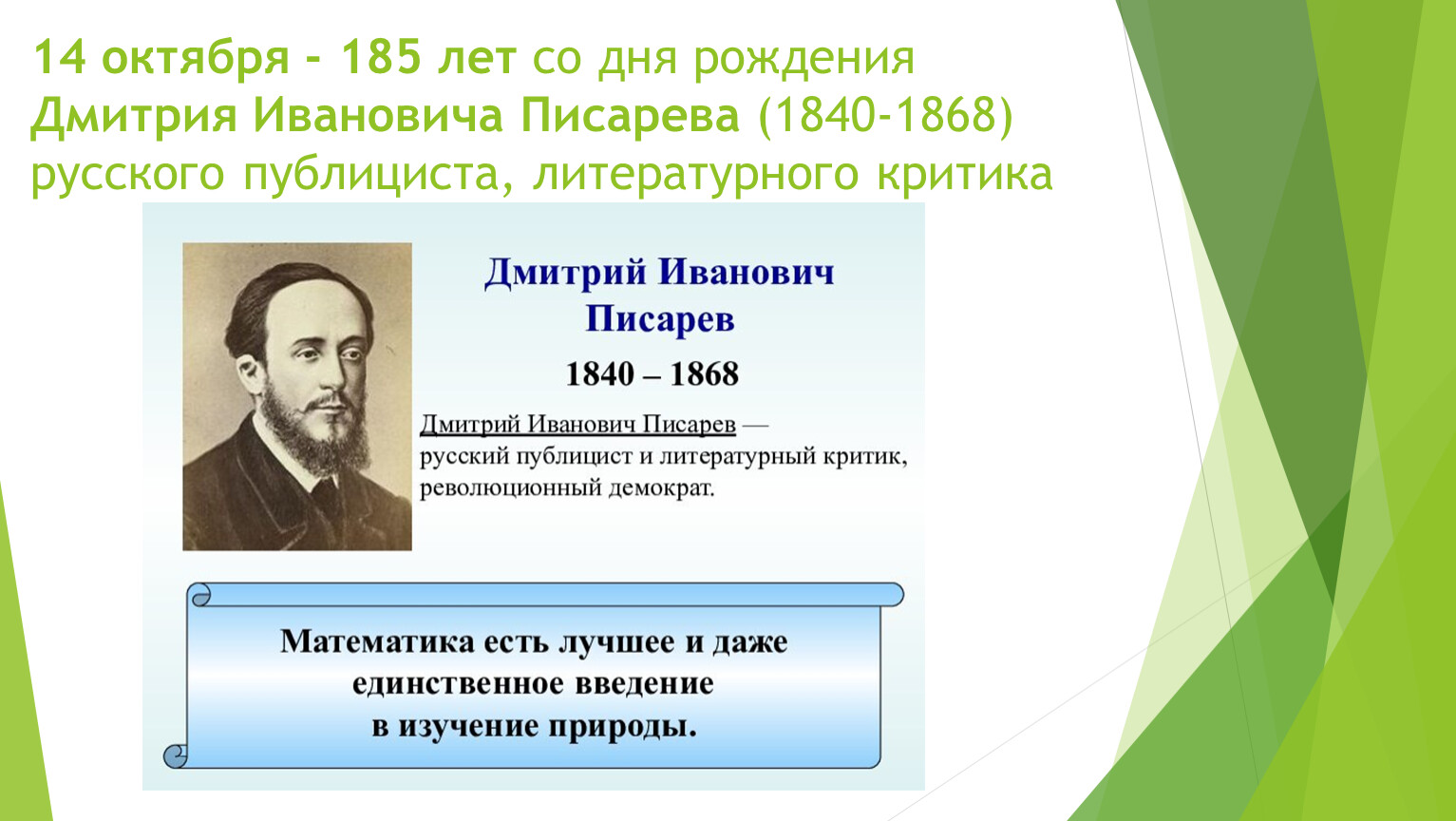 14 октября - 185 лет со дня рождения Дмитрия Ивановича Писарева (1840-1868) русского публициста, литературного критика

Дмитрий Иванович Писарев

1840 – 1868

Дмитрий Иванович Писарев — русский публицист и литературный критик, революционный демократ.

Математика есть лучшее и даже единственное введение в изучение природы.